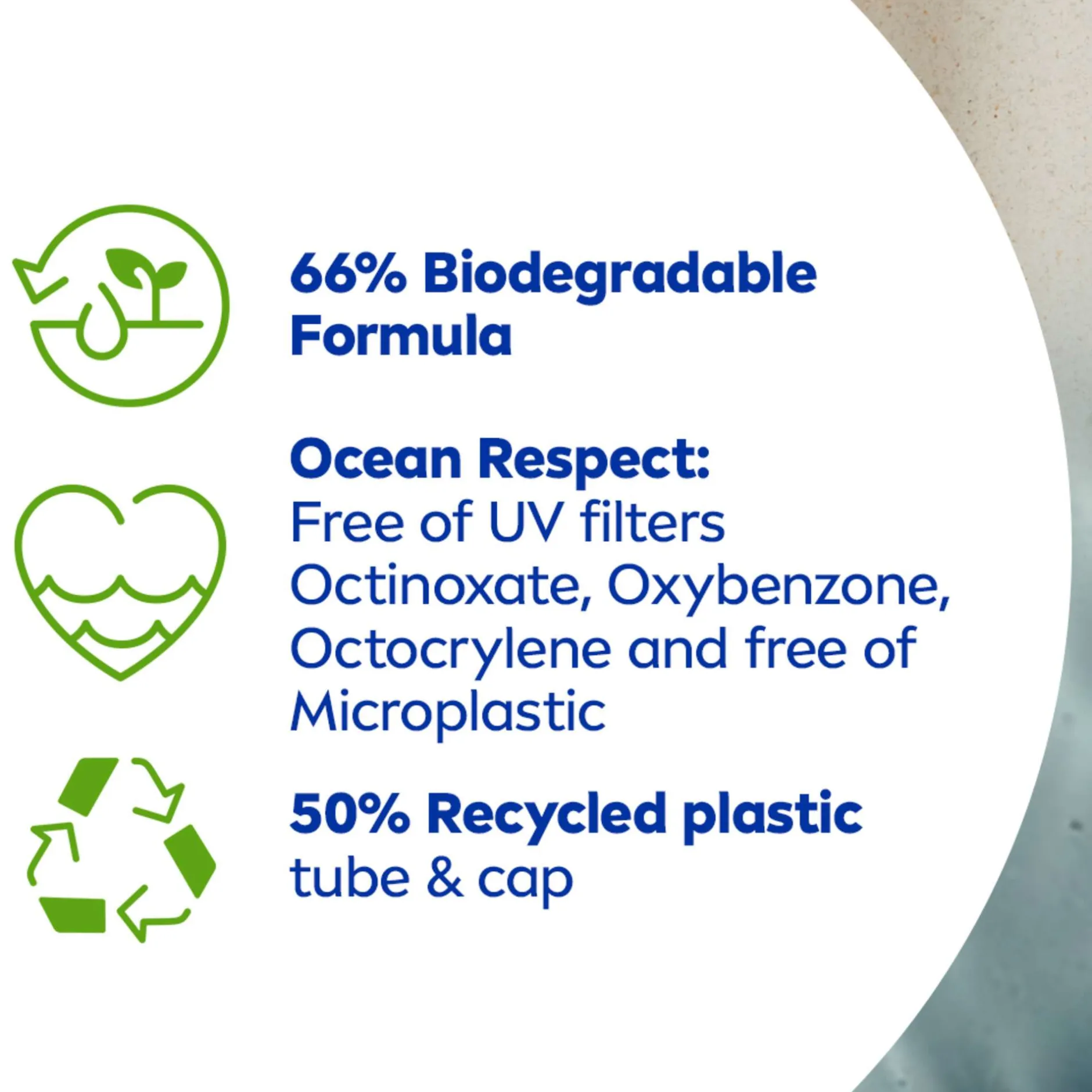 66% Biodegradable Formula

Ocean Respect:
Free of UV filters Octinoxate, Oxybenzone, Octocrylene and free of Microplastic

50% Recycled plastic
tube & cap